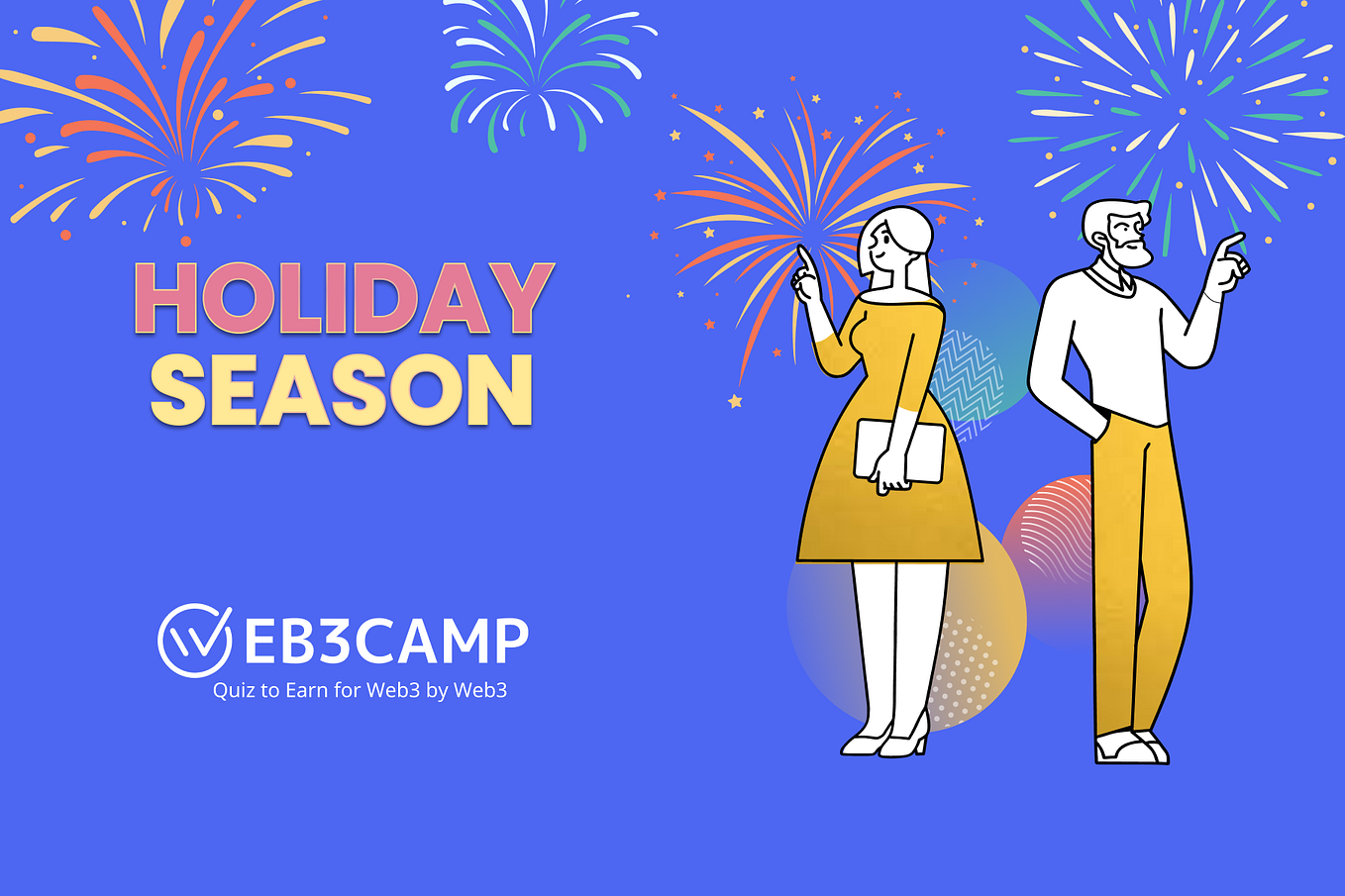 HOLIDAY SEASON

WEB3CAMP
Quiz to Earn for Web3 by Web3